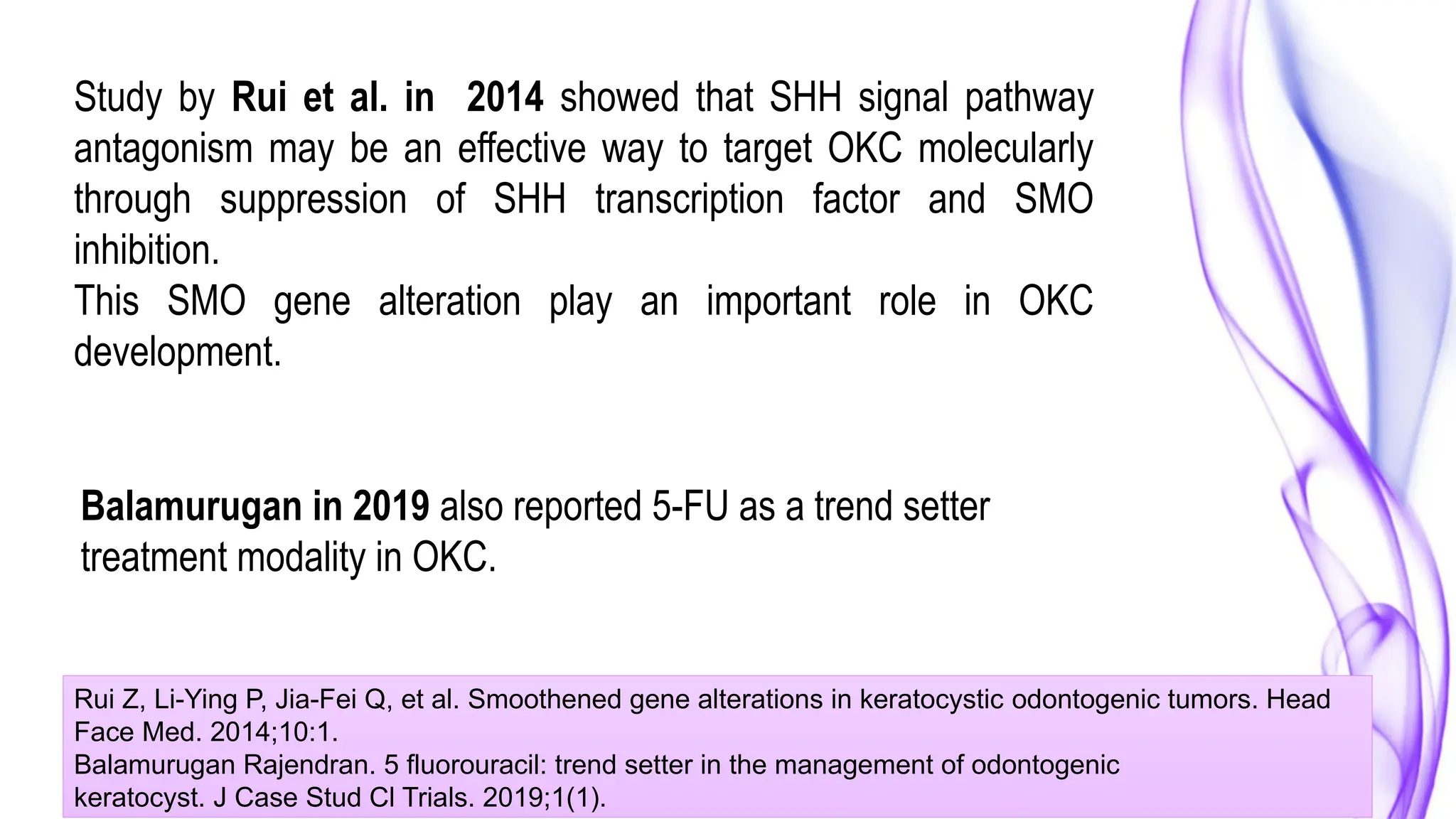 Study by Rui et al. in 2014 showed that SHH signal pathway antagonism may be an effective way to target OKC molecularly through suppression of SHH transcription factor and SMO inhibition.
This SMO gene alteration play an important role in OKC development.

Balamurugan in 2019 also reported 5-FU as a trend setter treatment modality in OKC.

Rui Z, Li-Ying P, Jia-Fei Q, et al. Smoothened gene alterations in keratocystic odontogenic tumors. Head Face Med. 2014;10:1.
Balamurugan Rajendran. 5 fluorouracil: trend setter in the management of odontogenic keratocyst. J Case Stud Cl Trials. 2019;1(1).